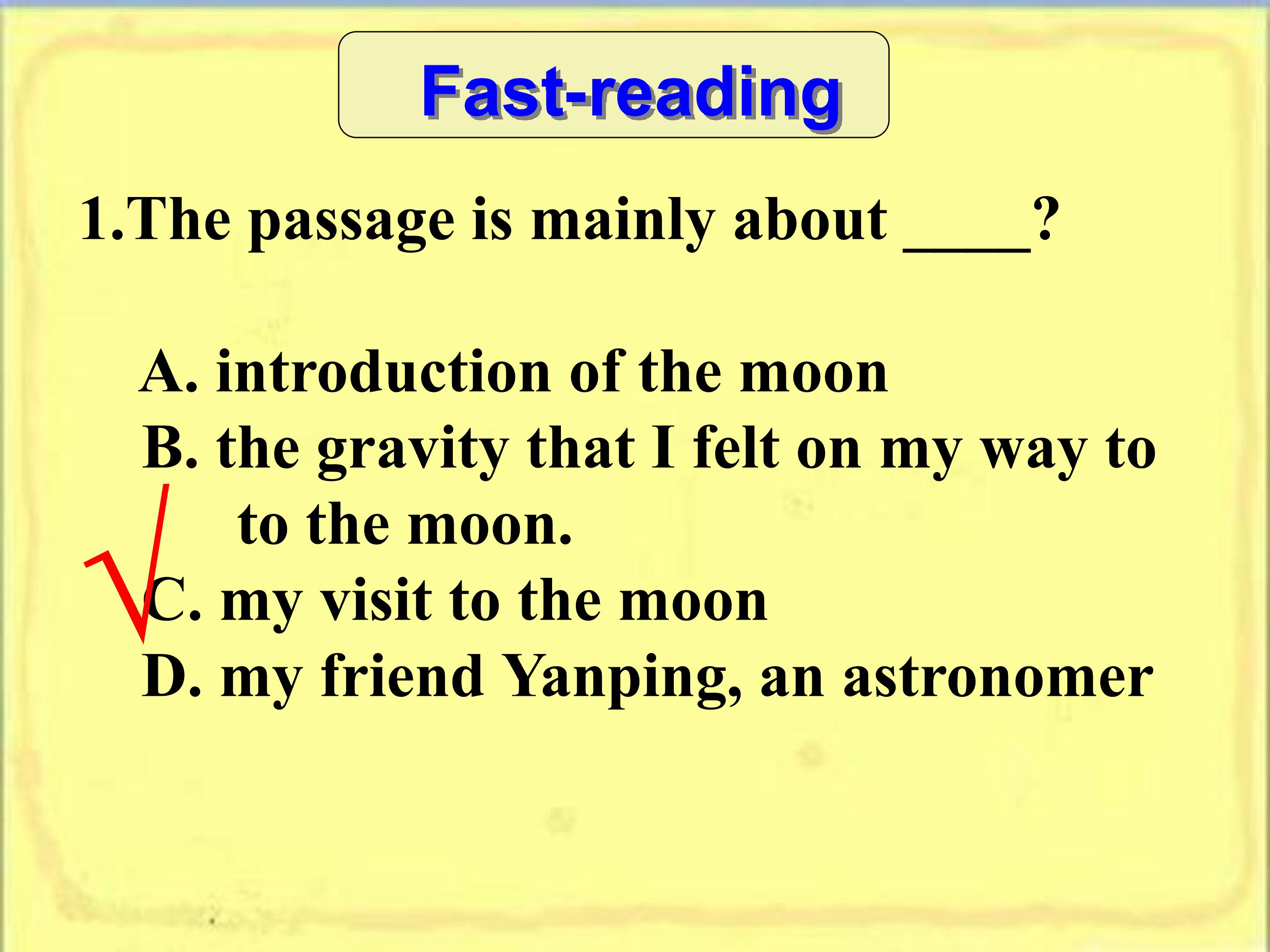 Fast-reading

1.The passage is mainly about ____?

A. introduction of the moon
B. the gravity that I felt on my way to to the moon.
√
C. my visit to the moon
D. my friend Yanping, an astronomer